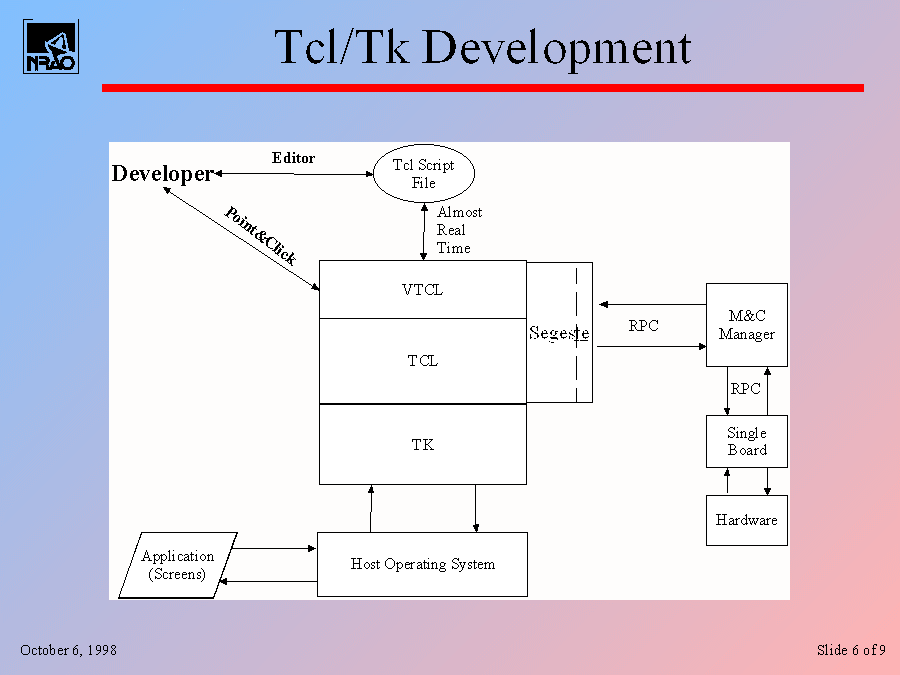 NRAO

Tcl/Tk Development

Developer

Editor

Tcl Script File

Point&Click

Almost Real Time

VTCL

TCL

TK

Segeste

RPC

M&C Manager

RPC

Single Board

Hardware

Application (Screens)

Host Operating System

October 6, 1998

Slide 6 of 9